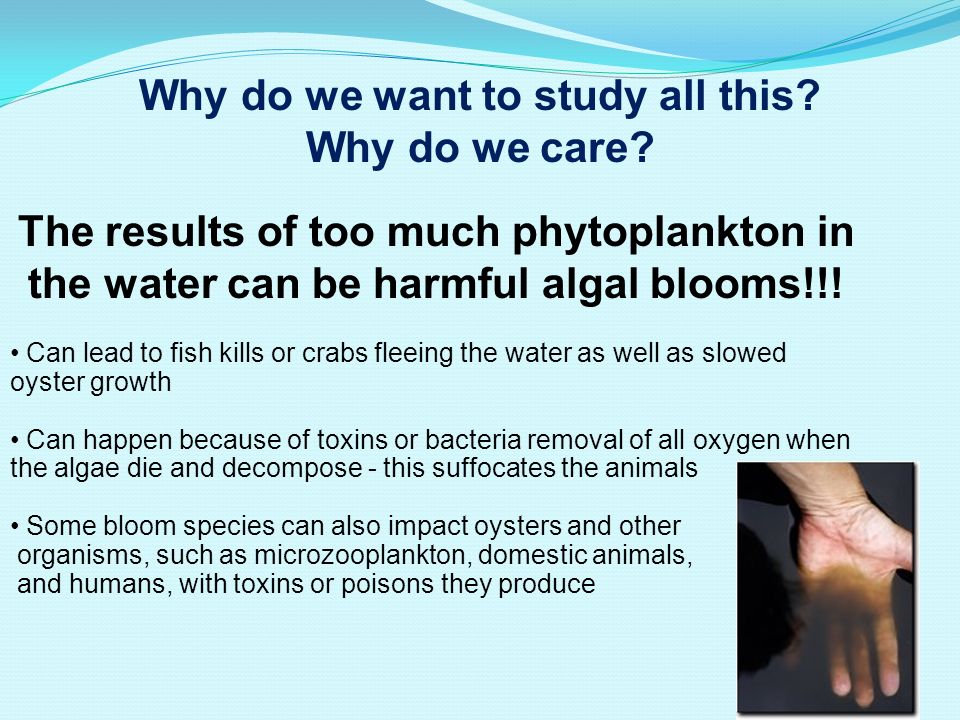 Why do we want to study all this?
Why do we care?

The results of too much phytoplankton in the water can be harmful algal blooms!!!

• Can lead to fish kills or crabs fleeing the water as well as slowed oyster growth

• Can happen because of toxins or bacteria removal of all oxygen when the algae die and decompose - this suffocates the animals

• Some bloom species can also impact oysters and other organisms, such as microzooplankton, domestic animals, and humans, with toxins or poisons they produce